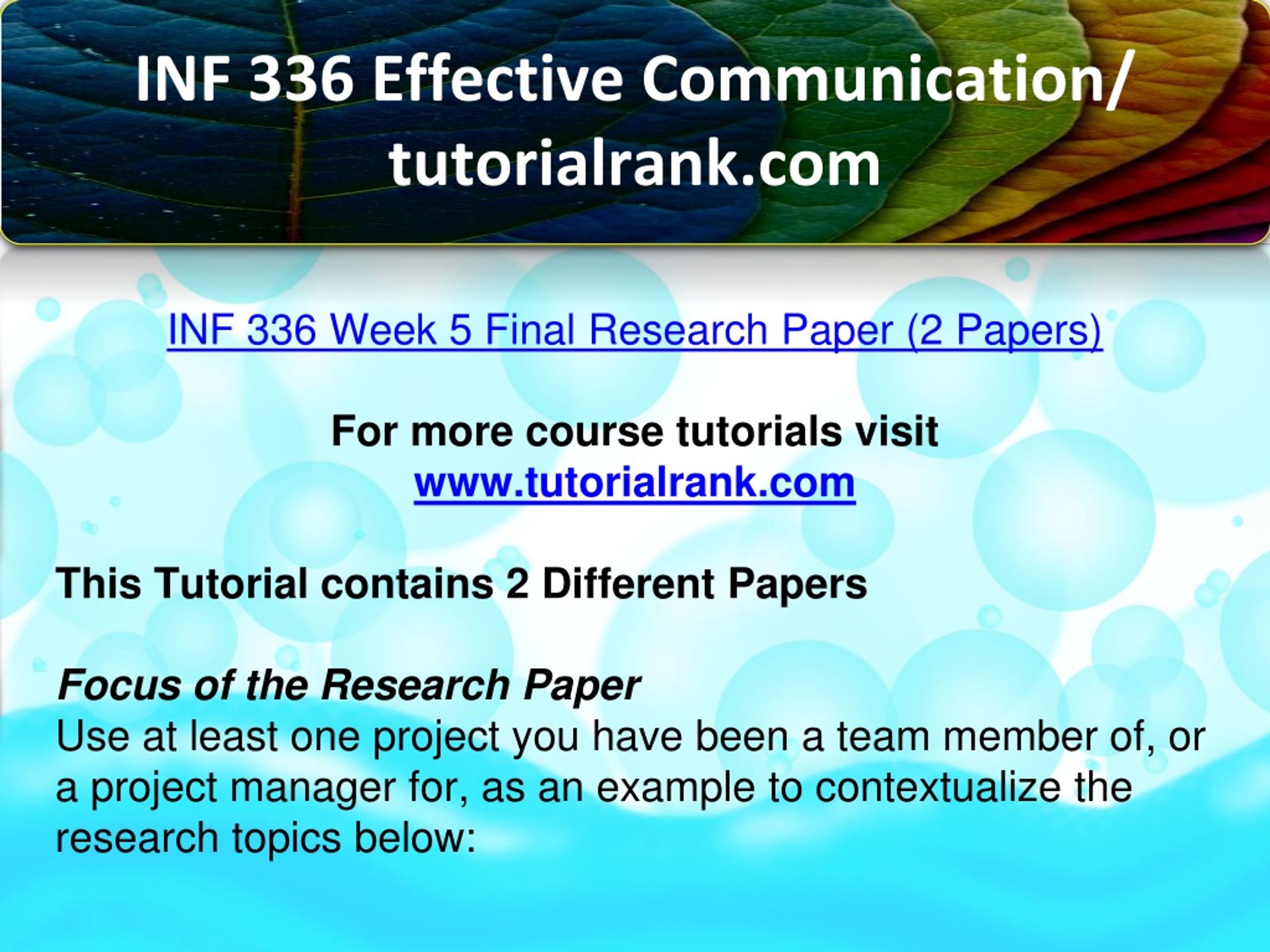 INF 336 Effective Communication/ tutorialrank.com

INF 336 Week 5 Final Research Paper (2 Papers)

For more course tutorials visit
www.tutorialrank.com

This Tutorial contains 2 Different Papers

Focus of the Research Paper
Use at least one project you have been a team member of, or a project manager for, as an example to contextualize the research topics below: